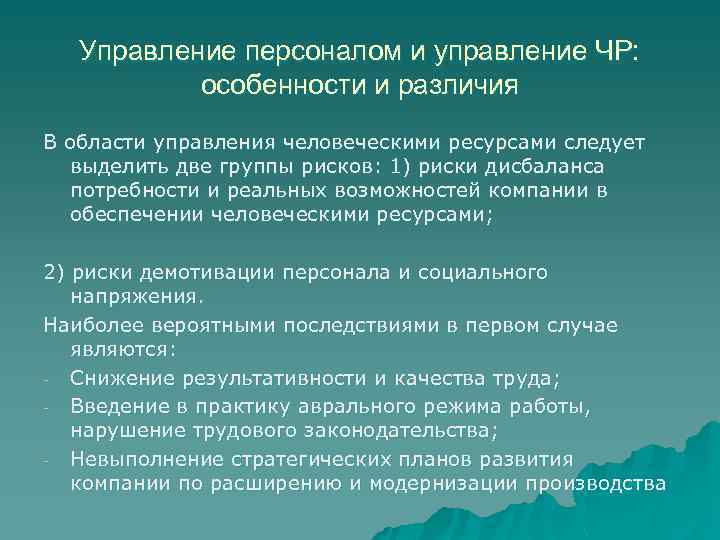 Управление персоналом и управление ЧР: особенности и различия

В области управления человеческими ресурсами следует выделить две группы рисков: 1) риски дисбаланса потребности и реальных возможностей компании в обеспечении человеческими ресурсами;

2) риски демотивации персонала и социального напряжения.

Наиболее вероятными последствиями в первом случае являются:

- Снижение результативности и качества труда;
- Введение в практику аврального режима работы, нарушение трудового законодательства;
- Невыполнение стратегических планов развития компании по расширению и модернизации производства